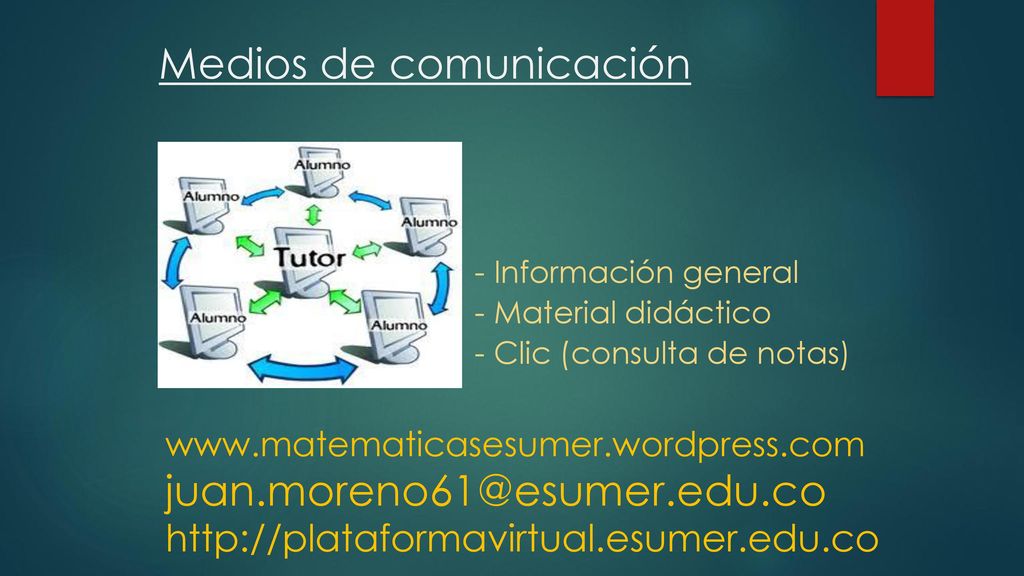 Medios de comunicación

Alumno
Alumno
Alumno
Tutor
Alumno
Alumno

- Información general
- Material didáctico
- Clic (consulta de notas)

www.matematicasesumer.wordpress.com
juan.moreno61@esumer.edu.co
http://plataformavirtual.esumer.edu.co